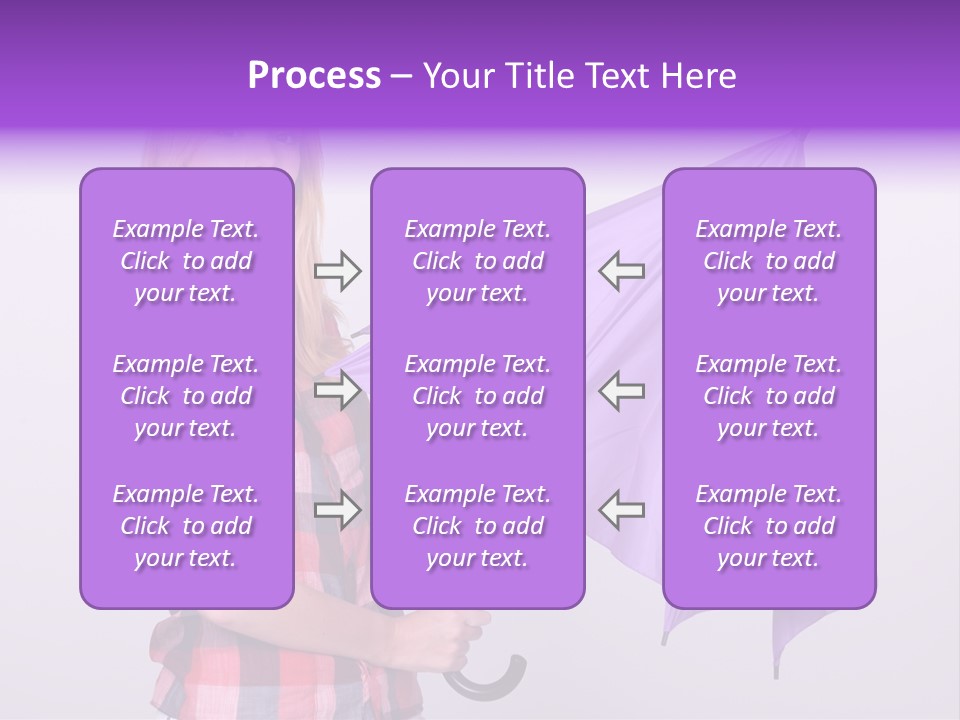 Process – Your Title Text Here

Example Text. Click to add your text.

Example Text. Click to add your text.

Example Text. Click to add your text.

Example Text. Click to add your text.

Example Text. Click to add your text.

Example Text. Click to add your text.

Example Text. Click to add your text.

Example Text. Click to add your text.

Example Text. Click to add your text.